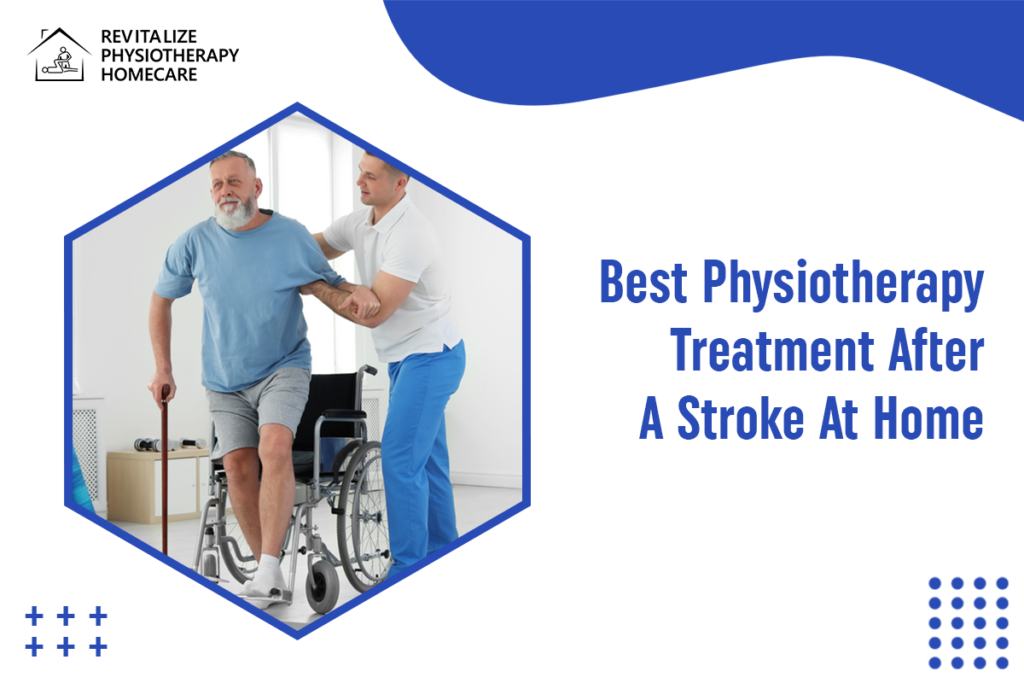 REVITALIZE
PHYSIOTHERAPY
HOMECARE

Best Physiotherapy Treatment After A Stroke At Home